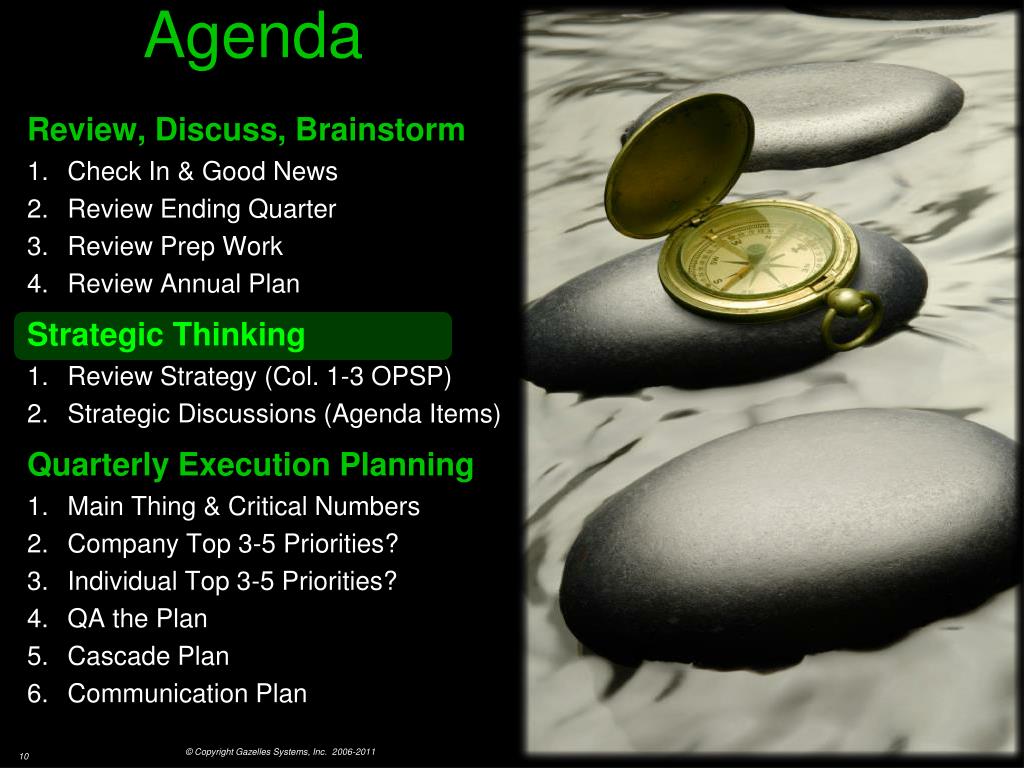 Agenda

Review, Discuss, Brainstorm

1. Check In & Good News
2. Review Ending Quarter
3. Review Prep Work
4. Review Annual Plan

Strategic Thinking

1. Review Strategy (Col. 1-3 OPSP)
2. Strategic Discussions (Agenda Items)

Quarterly Execution Planning

1. Main Thing & Critical Numbers
2. Company Top 3-5 Priorities?
3. Individual Top 3-5 Priorities?
4. QA the Plan
5. Cascade Plan
6. Communication Plan

10

© Copyright Gazelles Systems, Inc. 2006-2011